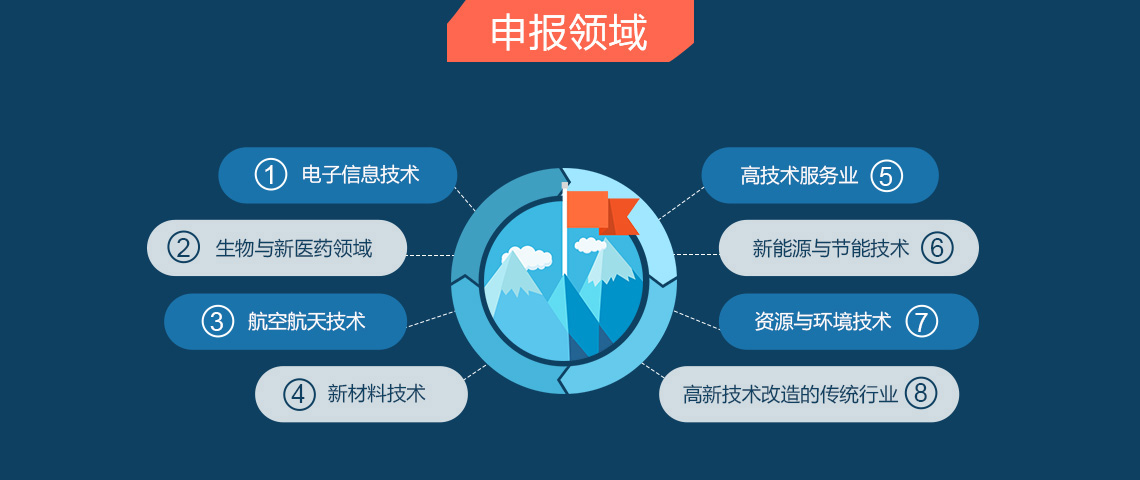 申报领域

① 电子信息技术

② 生物与新医药领域

③ 航空航天技术

④ 新材料技术

高技术服务业 ⑤

新能源与节能技术 ⑥

资源与环境技术 ⑦

高新技术改造的传统行业 ⑧